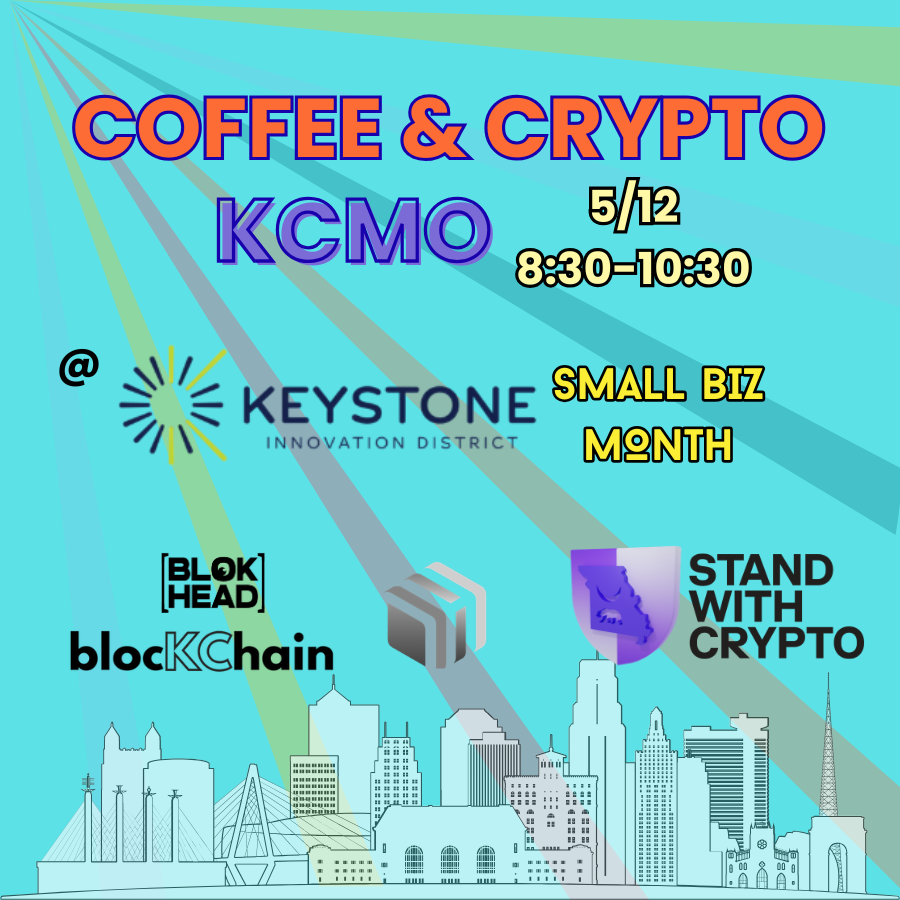 COFFEE & CRYPTO
KCMO

5/12
8:30-10:30

@ KEYSTONE
INNOVATION DISTRICT

SMALL BIZ
MONTH

BLOK HEAD
blocKChain

STAND
WITH
CRYPTO